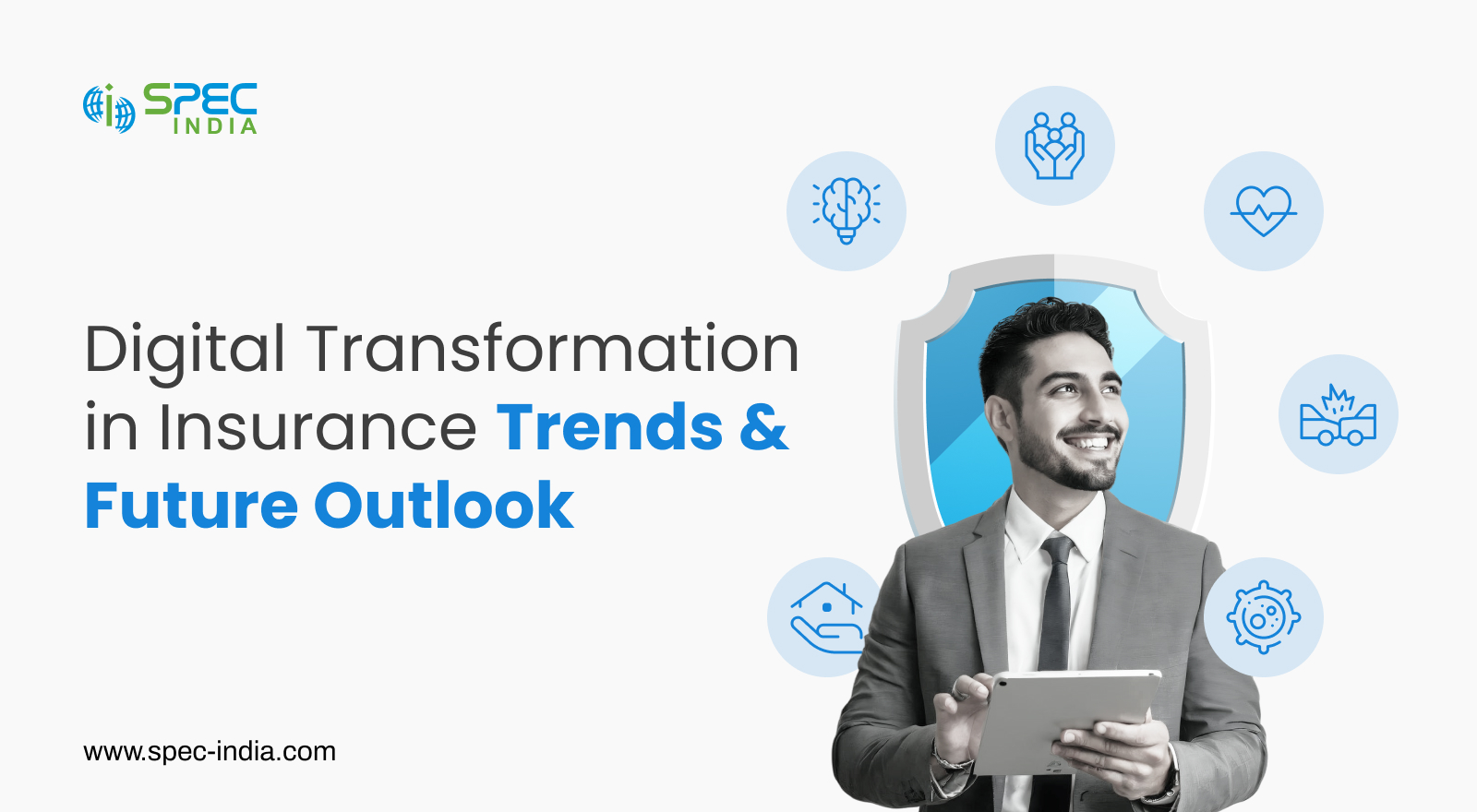 SPEC INDIA

Digital Transformation in Insurance Trends & Future Outlook

www.spec-india.com